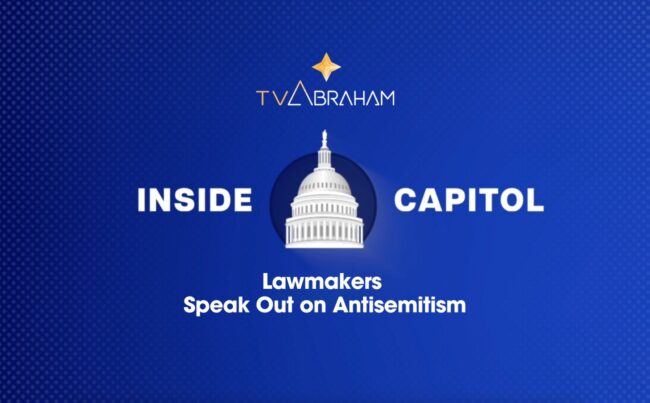 TV ABRAHAM

INSIDE CAPITOL

Lawmakers
Speak Out on Antisemitism